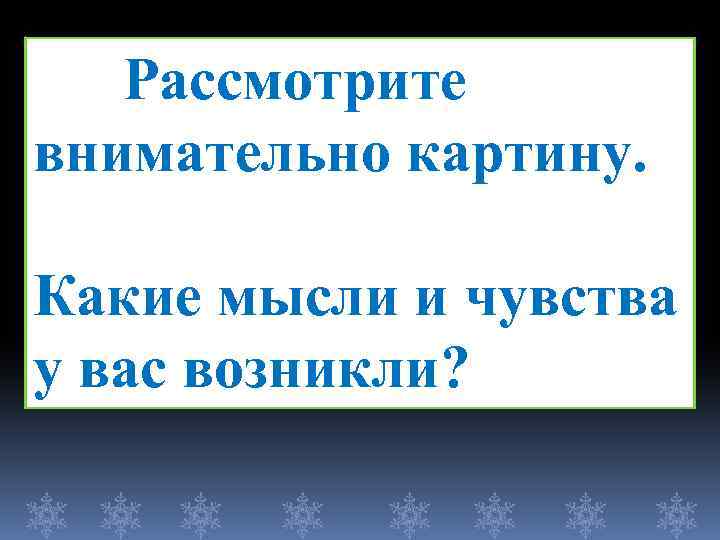 Рассмотрите внимательно картину.

Какие мысли и чувства у вас возникли?